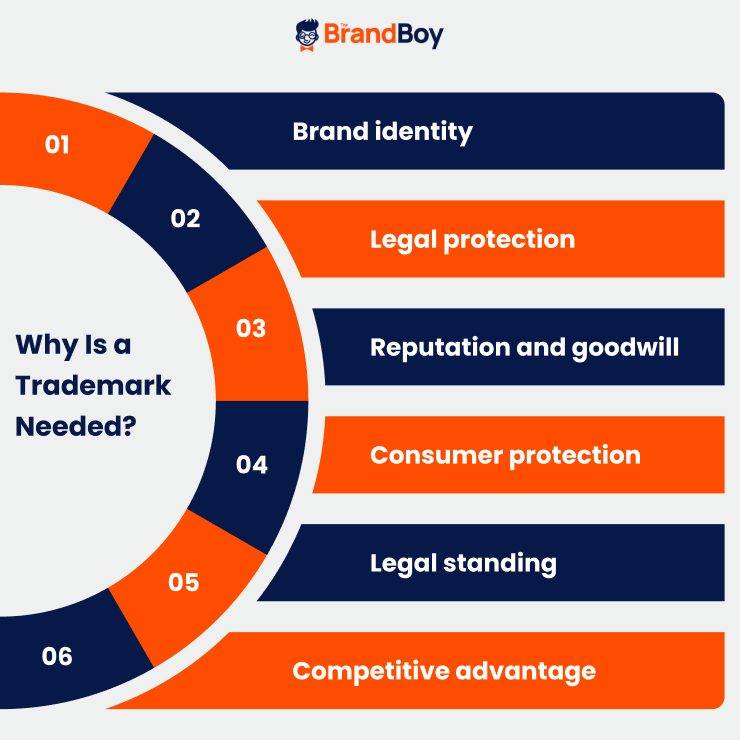 The BrandBoy

Why Is a Trademark Needed?

01 Brand identity

02 Legal protection

03 Reputation and goodwill

04 Consumer protection

05 Legal standing

06 Competitive advantage